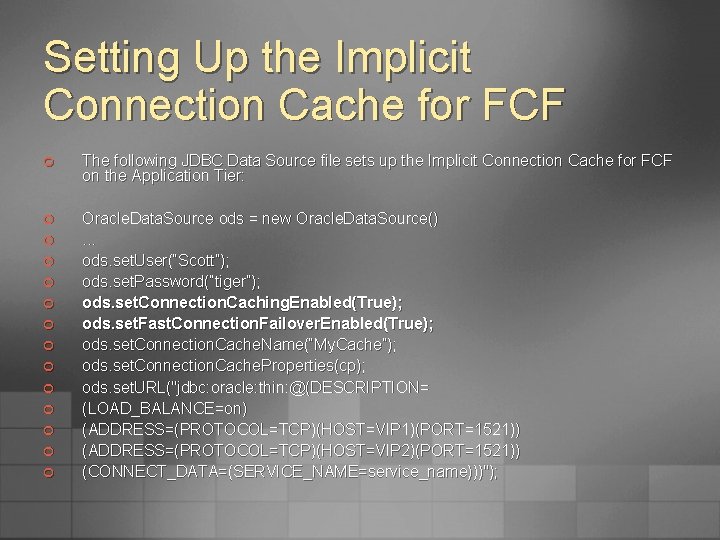 Setting Up the Implicit Connection Cache for FCF

The following JDBC Data Source file sets up the Implicit Connection Cache for FCF on the Application Tier:

OracleDataSource ods = new OracleDataSource()

...

ods.setUser("Scott");

ods.setPassword("tiger");

ods.setConnectionCachingEnabled(True);

ods.setFastConnectionFailoverEnabled(True);

ods.setConnectionCacheName("MyCache");

ods.setConnectionCacheProperties(cp);

ods.setURL("jdbc:oracle:thin:@(DESCRIPTION=

(LOAD_BALANCE=on)

(ADDRESS=(PROTOCOL=TCP)(HOST=VIP1)(PORT=1521))

(ADDRESS=(PROTOCOL=TCP)(HOST=VIP2)(PORT=1521))

(CONNECT_DATA=(SERVICE_NAME=service_name)))");